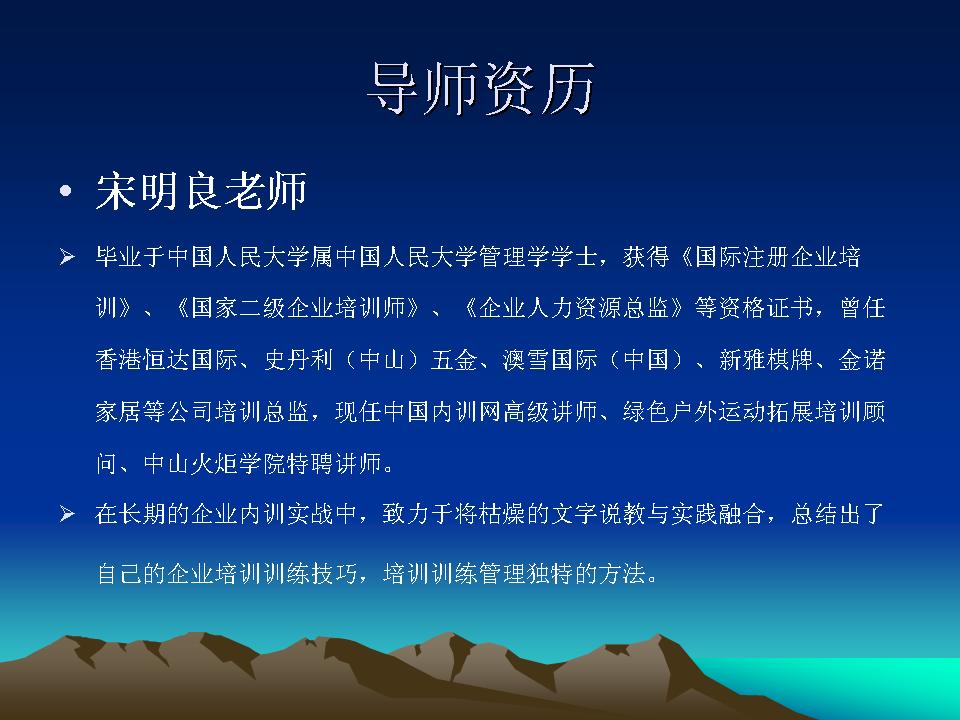 导师资历

• 宋明良老师

➢ 毕业于中国人民大学属中国人民大学管理学学士，获得《国际注册企业培训》、《国家二级企业培训师》、《企业人力资源总监》等资格证书，曾任香港恒达国际、史丹利（中山）五金、澳雪国际（中国）、新雅棋牌、金诺家居等公司培训总监，现任中国内训网高级讲师、绿色户外运动拓展培训顾问、中山火炬学院特聘讲师。

➢ 在长期的企业内训实战中，致力于将枯燥的文字说教与实践融合，总结出了自己的企业培训训练技巧，培训训练管理独特的方法。